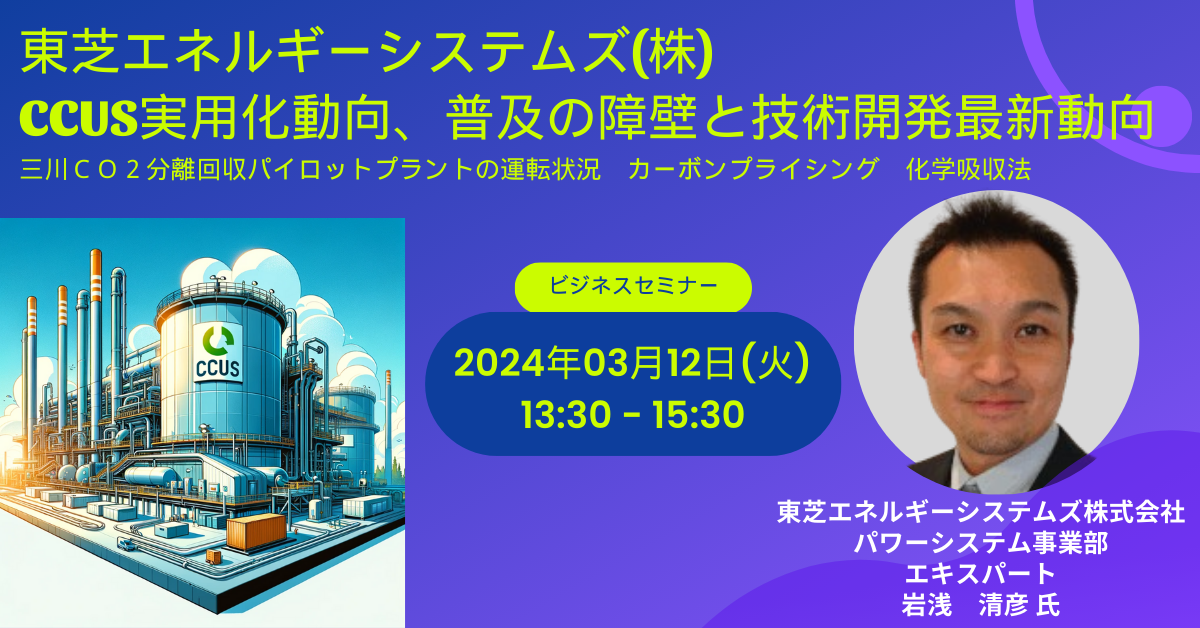 東芝エネルギーシステムズ(株)
CCUS実用化動向、普及の障壁と技術開発最新動向
三川ＣＯ２分離回収パイロットプラントの運転状況　カーボンプライシング　化学吸収法

CCUS

ビジネスセミナー

2024年03月12日(火)
13:30 - 15:30

東芝エネルギーシステムズ株式会社
パワーシステム事業部
エキスパート
岩浅　清彦 氏